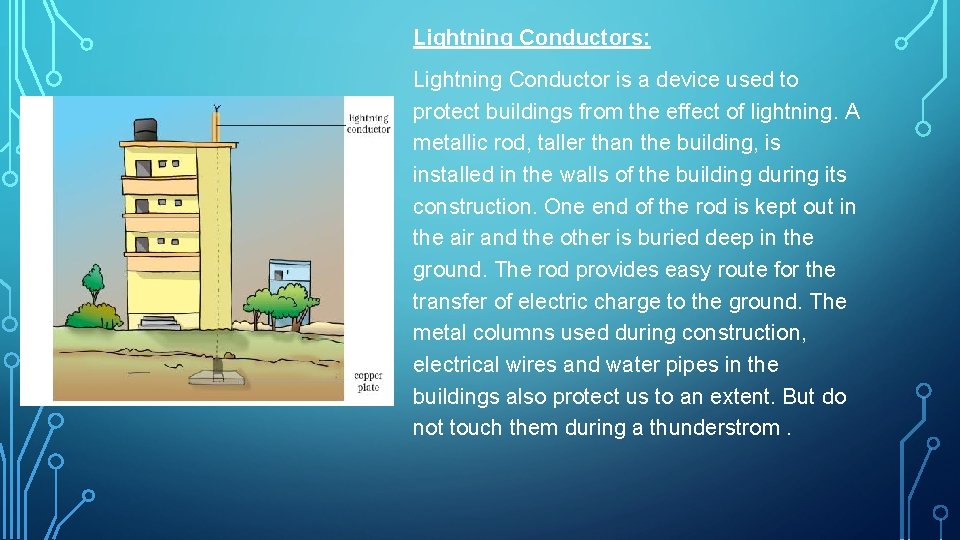 lightning conductor

copper plate

Lightning Conductors:

Lightning Conductor is a device used to protect buildings from the effect of lightning. A metallic rod, taller than the building, is installed in the walls of the building during its construction. One end of the rod is kept out in the air and the other is buried deep in the ground. The rod provides easy route for the transfer of electric charge to the ground. The metal columns used during construction, electrical wires and water pipes in the buildings also protect us to an extent. But do not touch them during a thunderstrom .